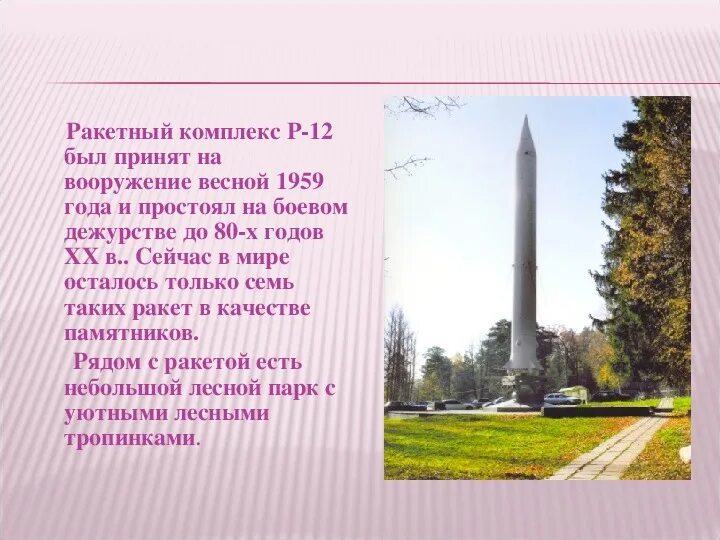 Ракетный комплекс Р-12 был принят на вооружение весной 1959 года и простоял на боевом дежурстве до 80-х годов XX в.. Сейчас в мире осталось только семь таких ракет в качестве памятников.

Рядом с ракетой есть небольшой лесной парк с уютными лесными тропинками.